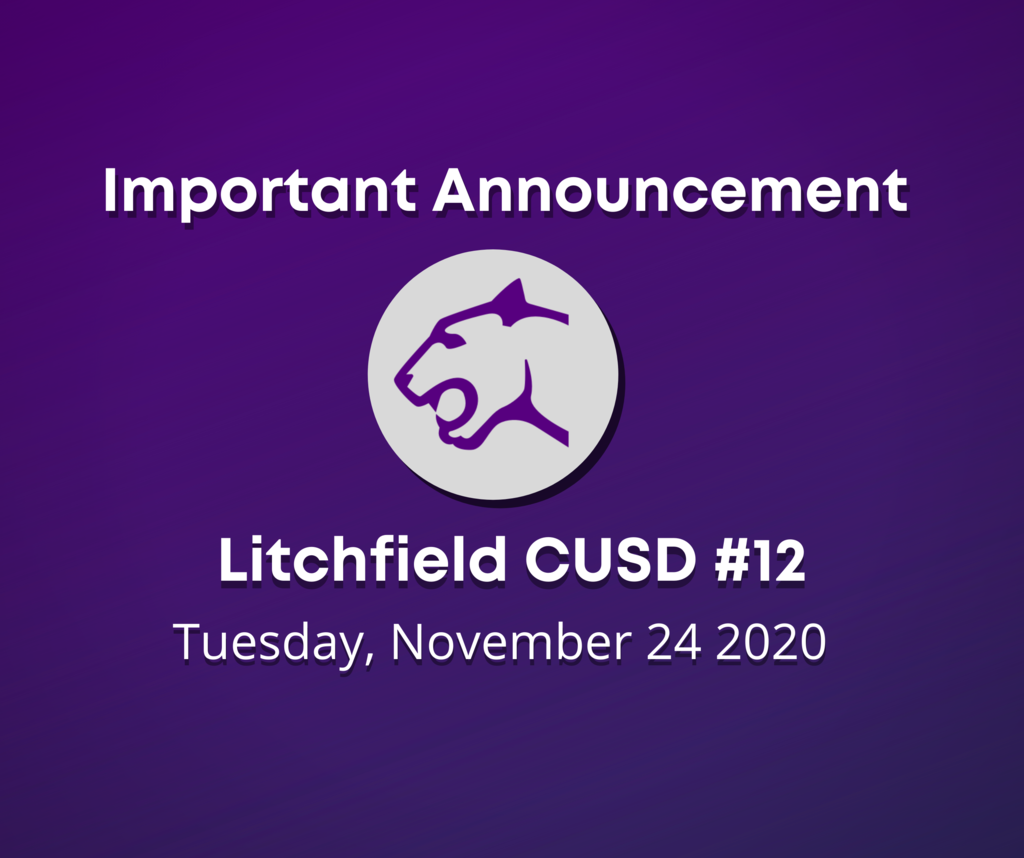 Important Announcement

Litchfield CUSD #12

Tuesday, November 24 2020